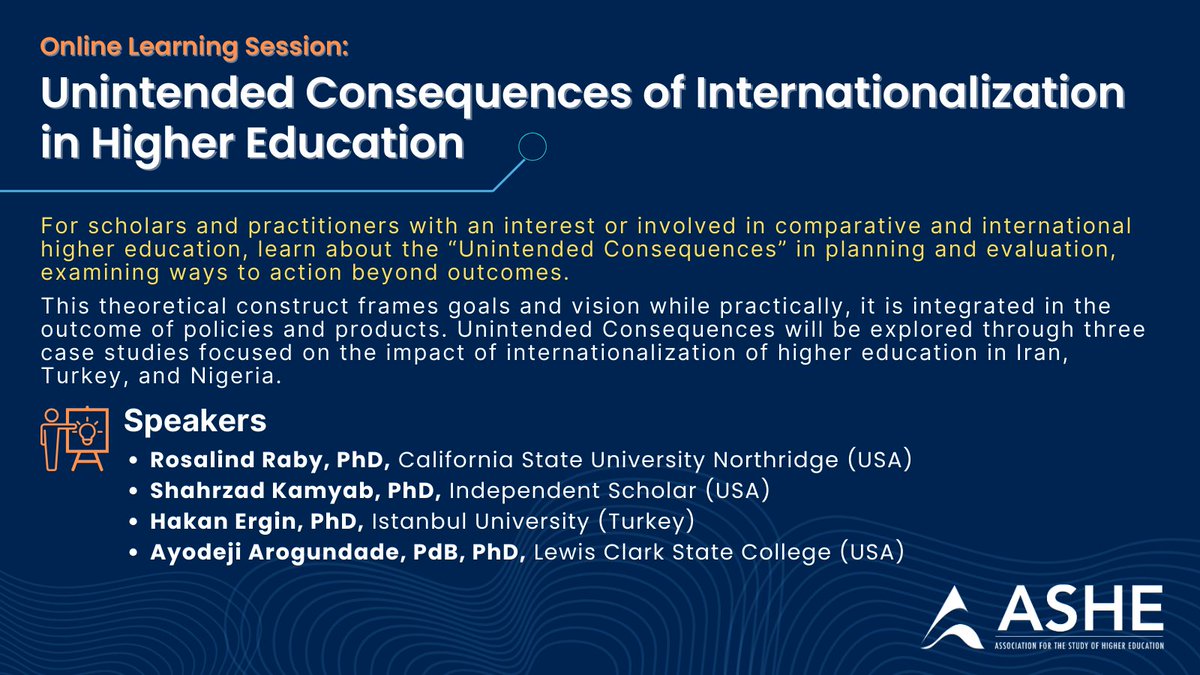 Online Learning Session:

Unintended Consequences of Internationalization in Higher Education

For scholars and practitioners with an interest or involved in comparative and international higher education, learn about the "Unintended Consequences" in planning and evaluation, examining ways to action beyond outcomes.

This theoretical construct frames goals and vision while practically, it is integrated in the outcome of policies and products. Unintended Consequences will be explored through three case studies focused on the impact of internationalization of higher education in Iran, Turkey, and Nigeria.

Speakers

• Rosalind Raby, PhD, California State University Northridge (USA)
• Shahrzad Kamyab, PhD, Independent Scholar (USA)
• Hakan Ergin, PhD, Istanbul University (Turkey)
• Ayodeji Arogundade, PdB, PhD, Lewis Clark State College (USA)

ASHE
ASSOCIATION FOR THE STUDY OF HIGHER EDUCATION